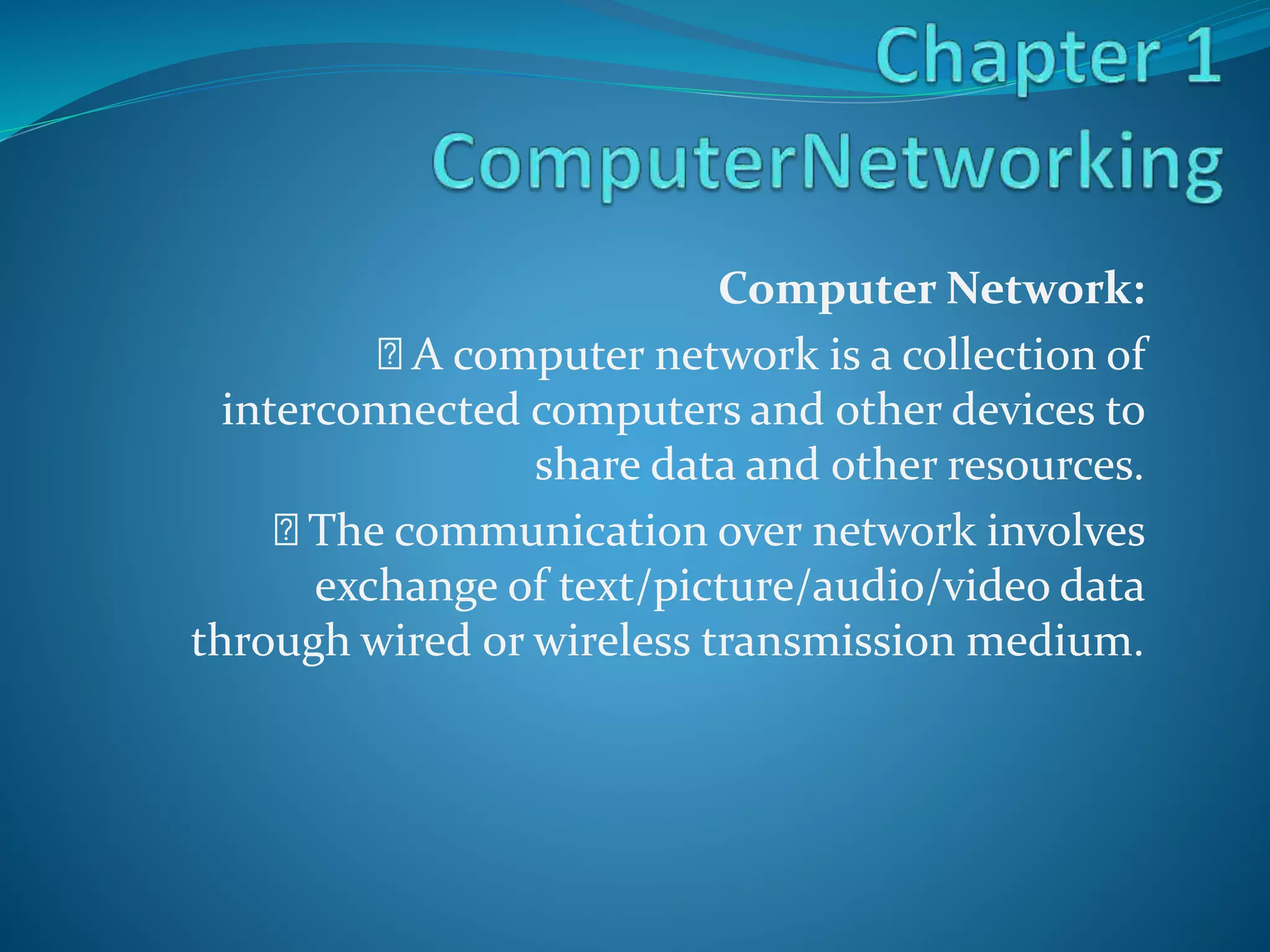 Chapter 1
ComputerNetworking

Computer Network:

 A computer network is a collection of interconnected computers and other devices to share data and other resources.

 The communication over network involves exchange of text/picture/audio/video data through wired or wireless transmission medium.